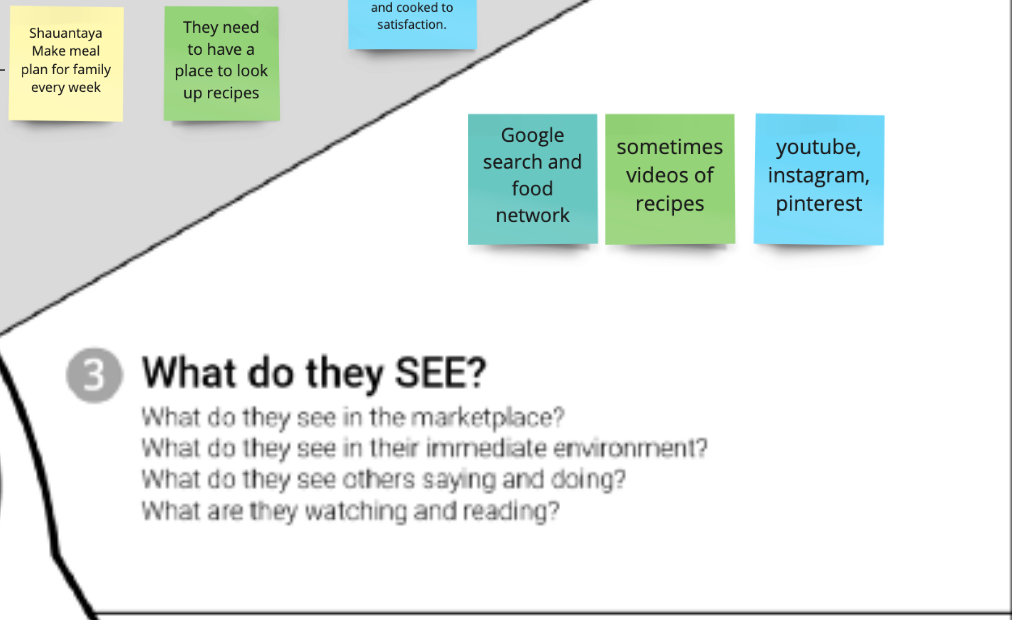 Shauantaya Make meal plan for family every week

They need to have a place to look up recipes

and cooked to satisfaction.

Google search and food network

sometimes videos of recipes

youtube, instagram, pinterest

3 What do they SEE?

What do they see in the marketplace?
What do they see in their immediate environment?
What do they see others saying and doing?
What are they watching and reading?